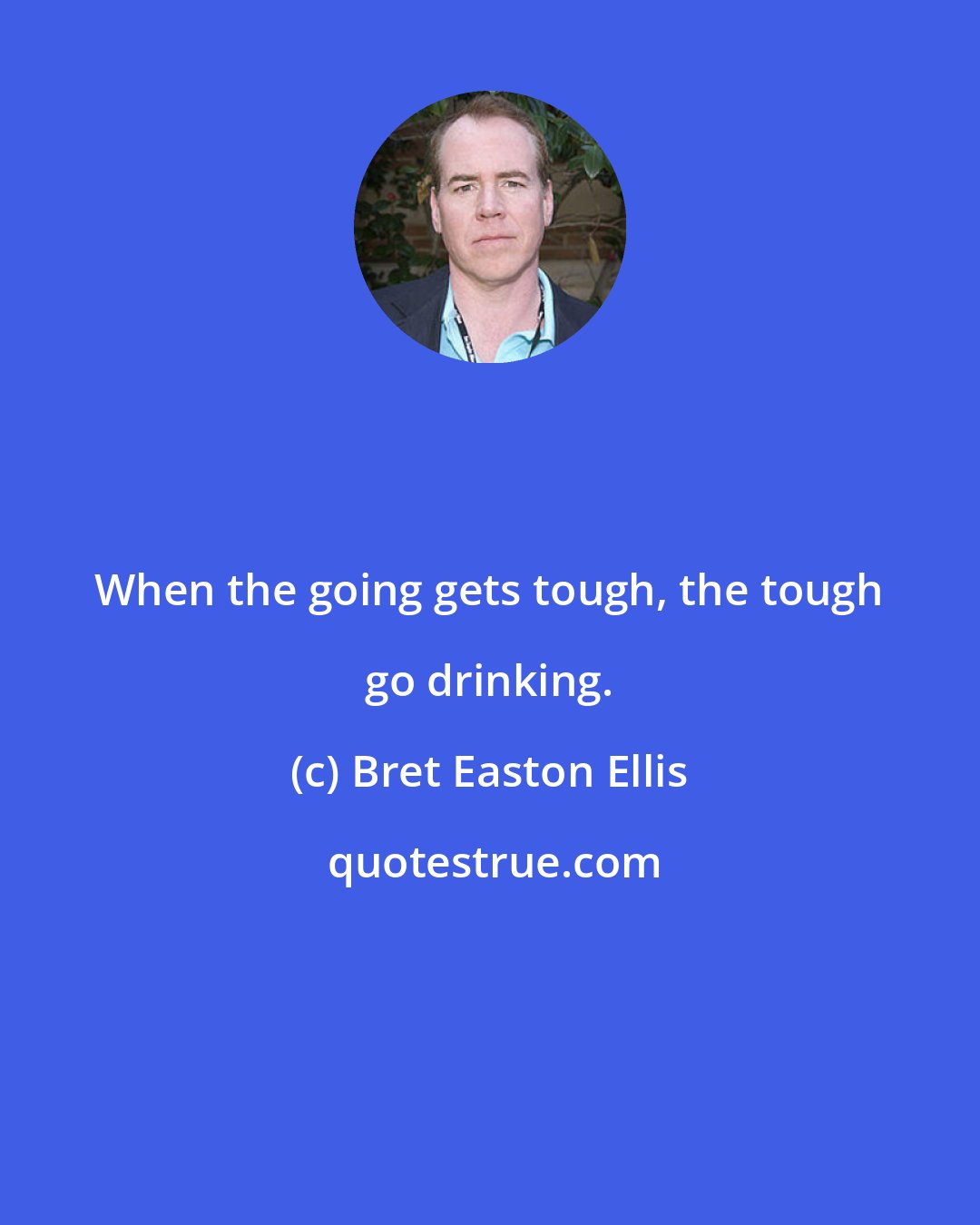 When the going gets tough, the tough go drinking.

(c) Bret Easton Ellis

quotestrue.com